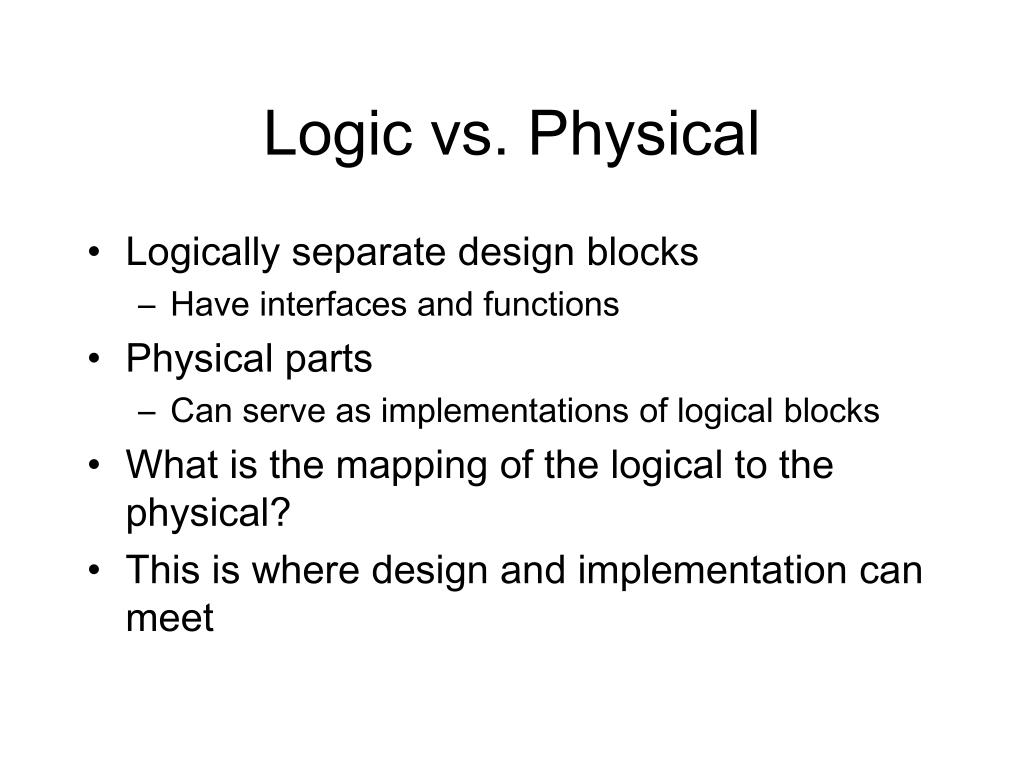 Logic vs. Physical

• Logically separate design blocks
  – Have interfaces and functions
• Physical parts
  – Can serve as implementations of logical blocks
• What is the mapping of the logical to the physical?
• This is where design and implementation can meet